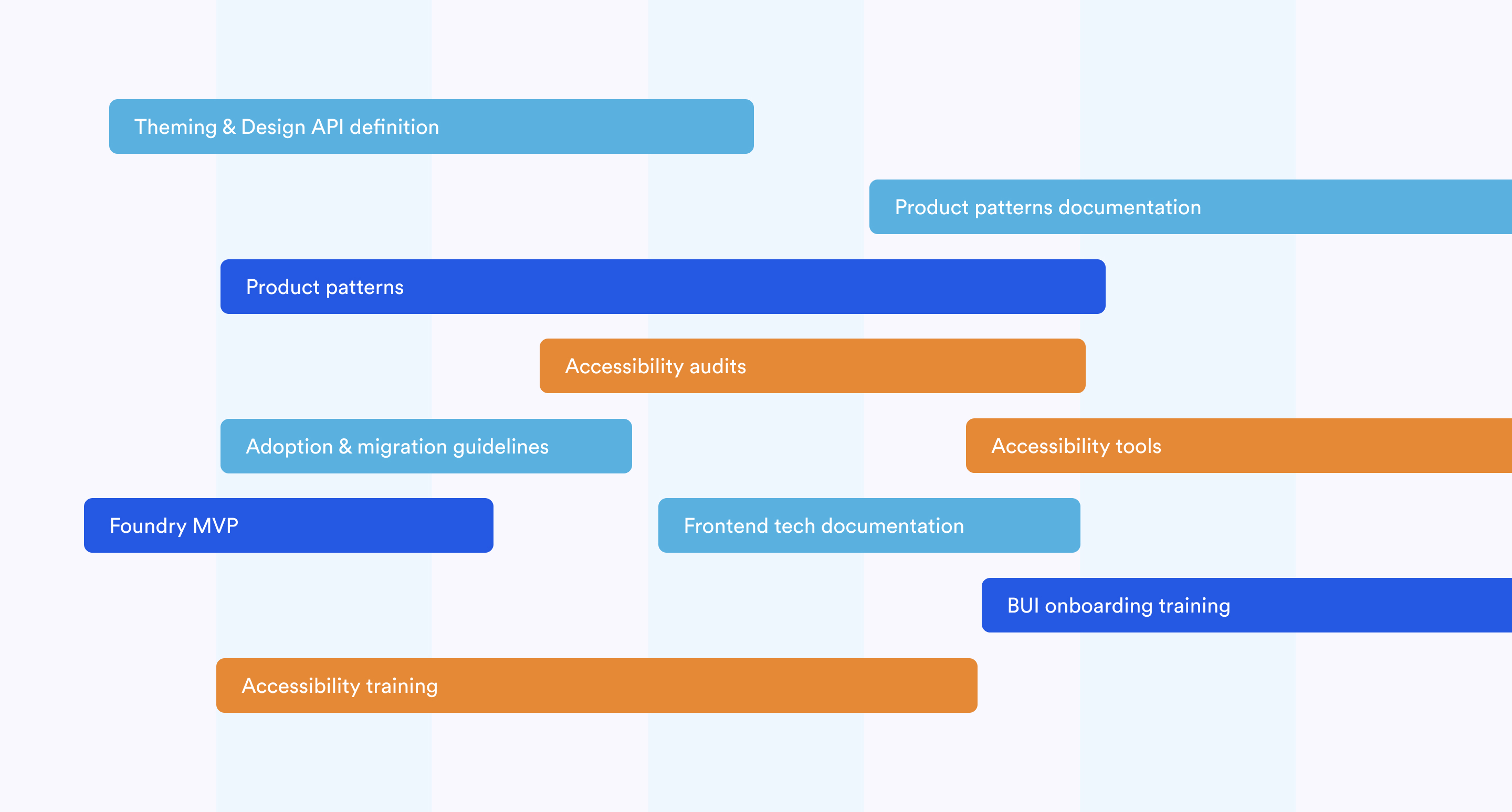 Theming & Design API definition

Product patterns documentation

Product patterns

Accessibility audits

Adoption & migration guidelines

Accessibility tools

Foundry MVP

Frontend tech documentation

BUI onboarding training

Accessibility training